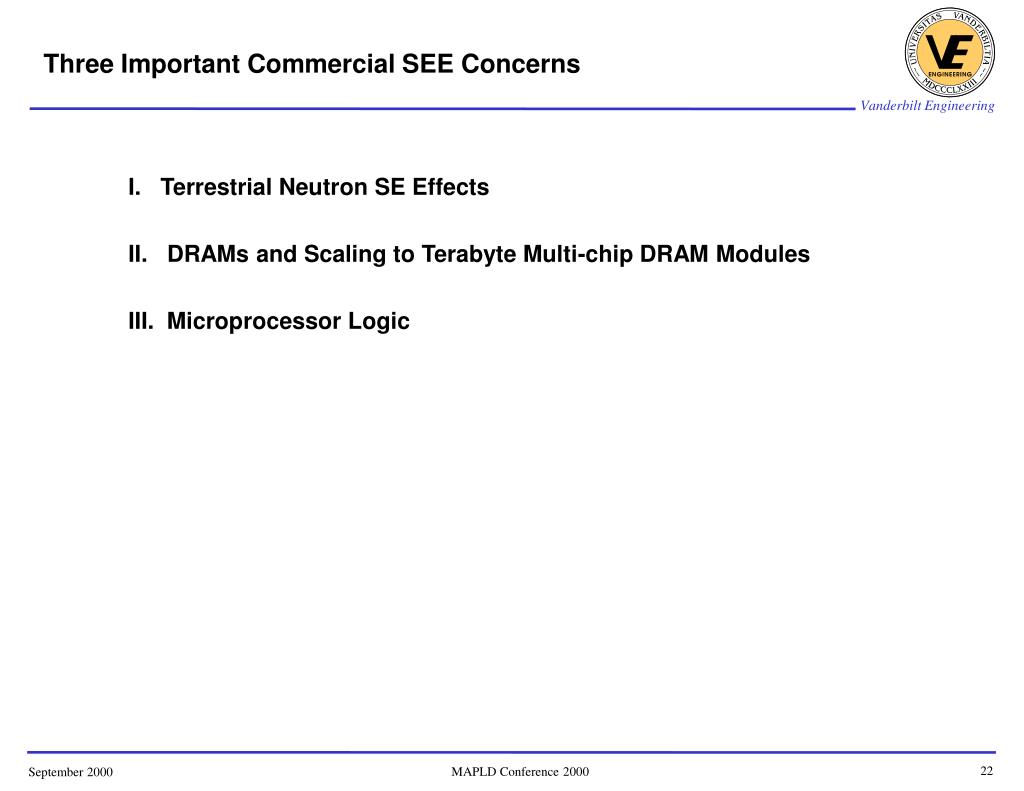 Three Important Commercial SEE Concerns

UNIVERSITAS VANDERBILTIA MDCCCLXXIII VE ENGINEERING

Vanderbilt Engineering

I. Terrestrial Neutron SE Effects

II. DRAMs and Scaling to Terabyte Multi-chip DRAM Modules

III. Microprocessor Logic

September 2000

MAPLD Conference 2000

22